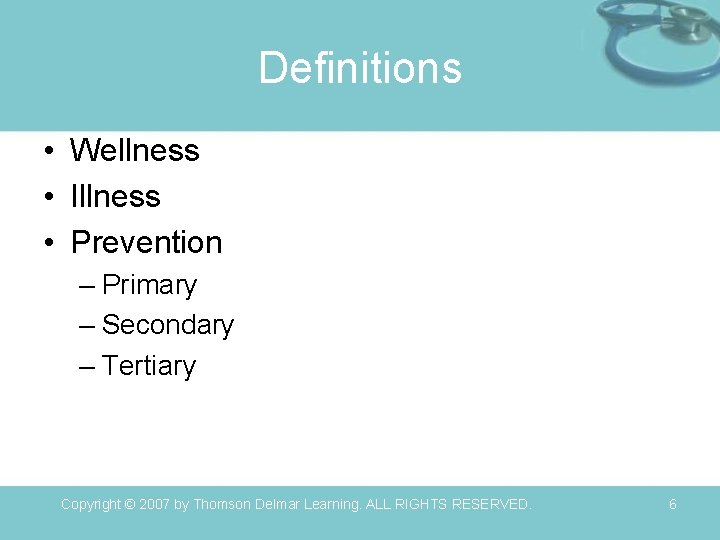 Definitions

• Wellness
• Illness
• Prevention
– Primary
– Secondary
– Tertiary

Copyright © 2007 by Thomson Delmar Learning. ALL RIGHTS RESERVED.

6